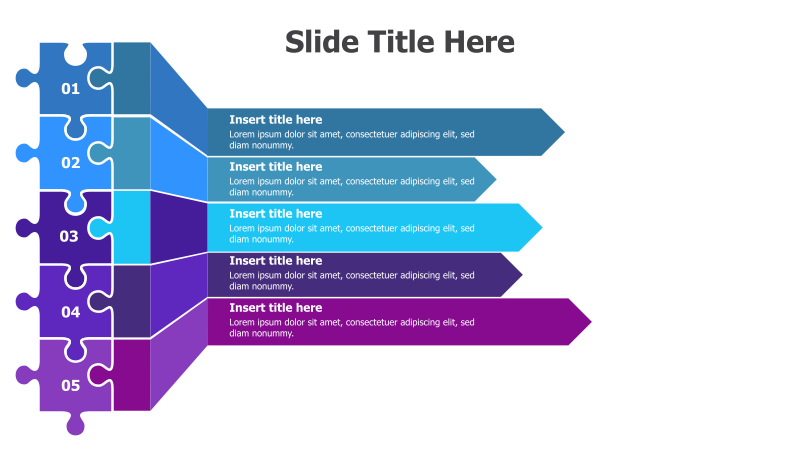 Slide Title Here

01

02

03

04

05

Insert title here
Lorem ipsum dolor sit amet, consectetuer adipiscing elit, sed diam nonummy.

Insert title here
Lorem ipsum dolor sit amet, consectetuer adipiscing elit, sed diam nonummy.

Insert title here
Lorem ipsum dolor sit amet, consectetuer adipiscing elit, sed diam nonummy.

Insert title here
Lorem ipsum dolor sit amet, consectetuer adipiscing elit, sed diam nonummy.

Insert title here
Lorem ipsum dolor sit amet, consectetuer adipiscing elit, sed diam nonummy.